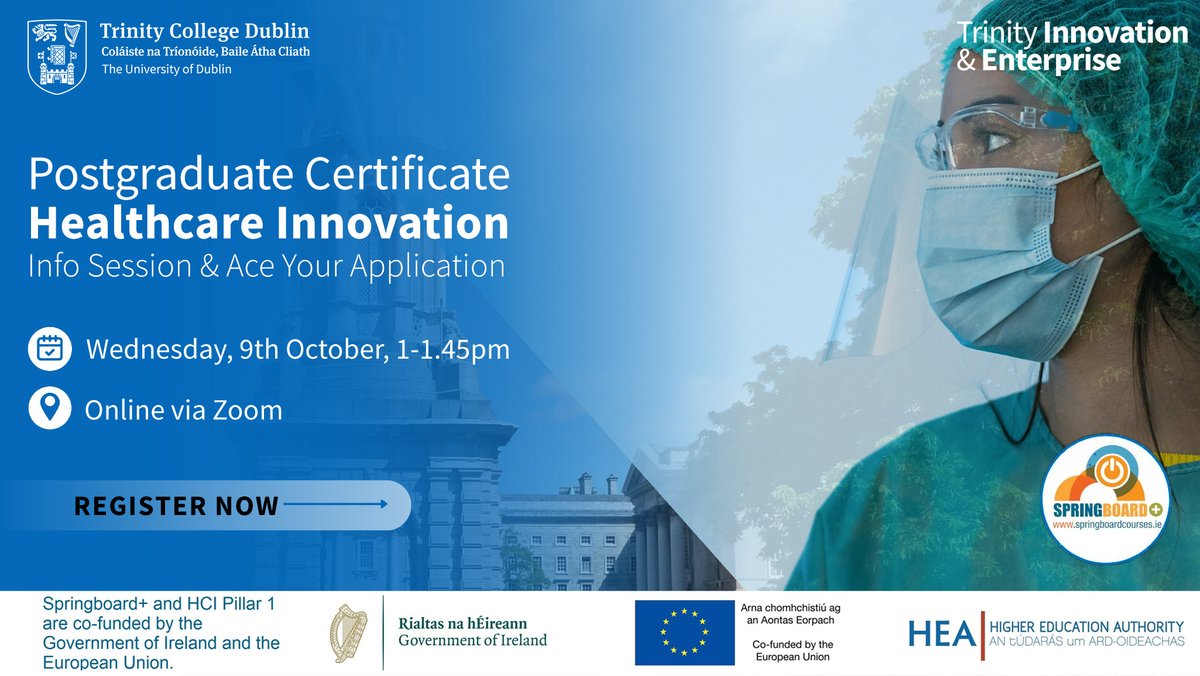 Trinity College Dublin
Coláiste na Tríonóide, Baile Átha Cliath
The University of Dublin

Trinity Innovation & Enterprise

Postgraduate Certificate
Healthcare Innovation
Info Session & Ace Your Application

Wednesday, 9th October, 1-1.45pm

Online via Zoom

REGISTER NOW

SPRINGBOARD+
www.springboardcourses.ie

Springboard+ and HCI Pillar 1 are co-funded by the Government of Ireland and the European Union.

Rialtas na hÉireann
Government of Ireland

Arna chomhchistiú ag an Aontas Eorpach

Co-funded by the European Union

HEA HIGHER EDUCATION AUTHORITY
AN tÚDARÁS um ARD-OIDEACHAS